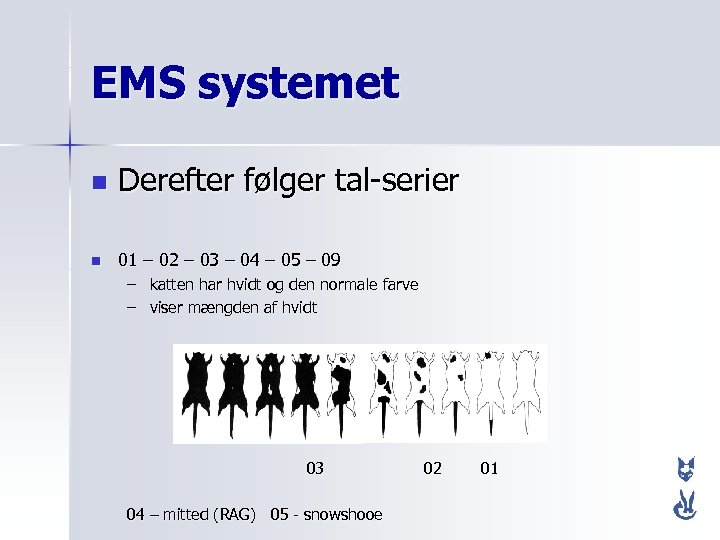 EMS systemet

Derefter følger tal-serier

01 – 02 – 03 – 04 – 05 – 09
– katten har hvidt og den normale farve
– viser mængden af hvidt

03 02 01

04 – mitted (RAG) 05 - snowshooe